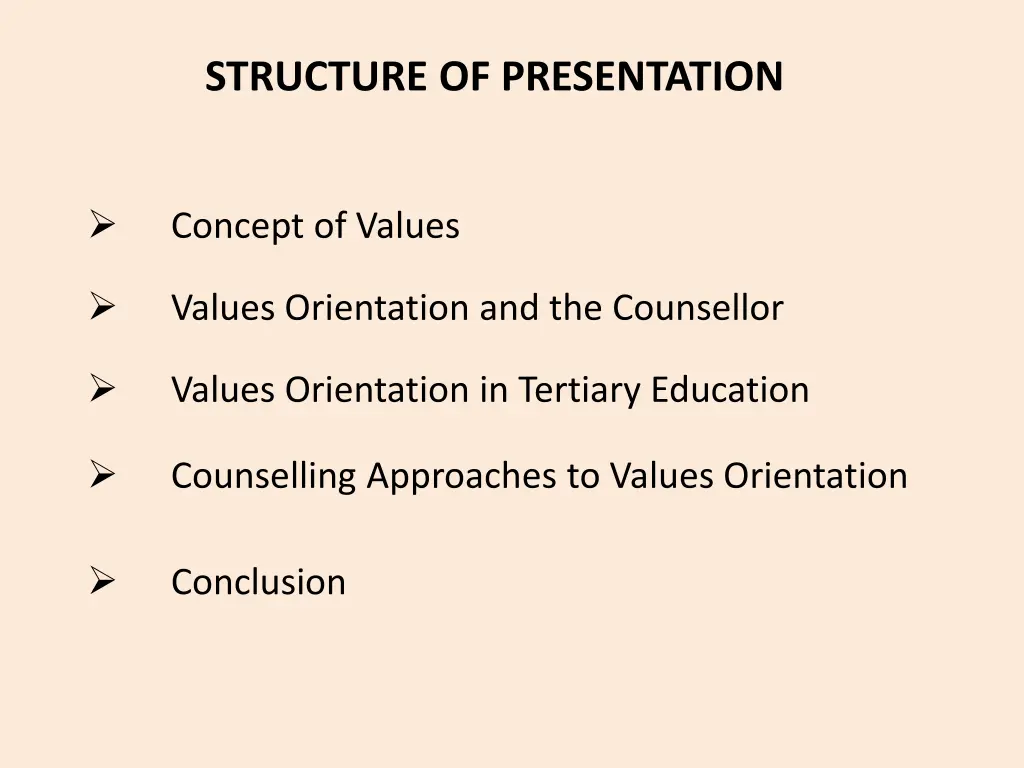 STRUCTURE OF PRESENTATION

➢ Concept of Values

➢ Values Orientation and the Counsellor

➢ Values Orientation in Tertiary Education

➢ Counselling Approaches to Values Orientation

➢ Conclusion